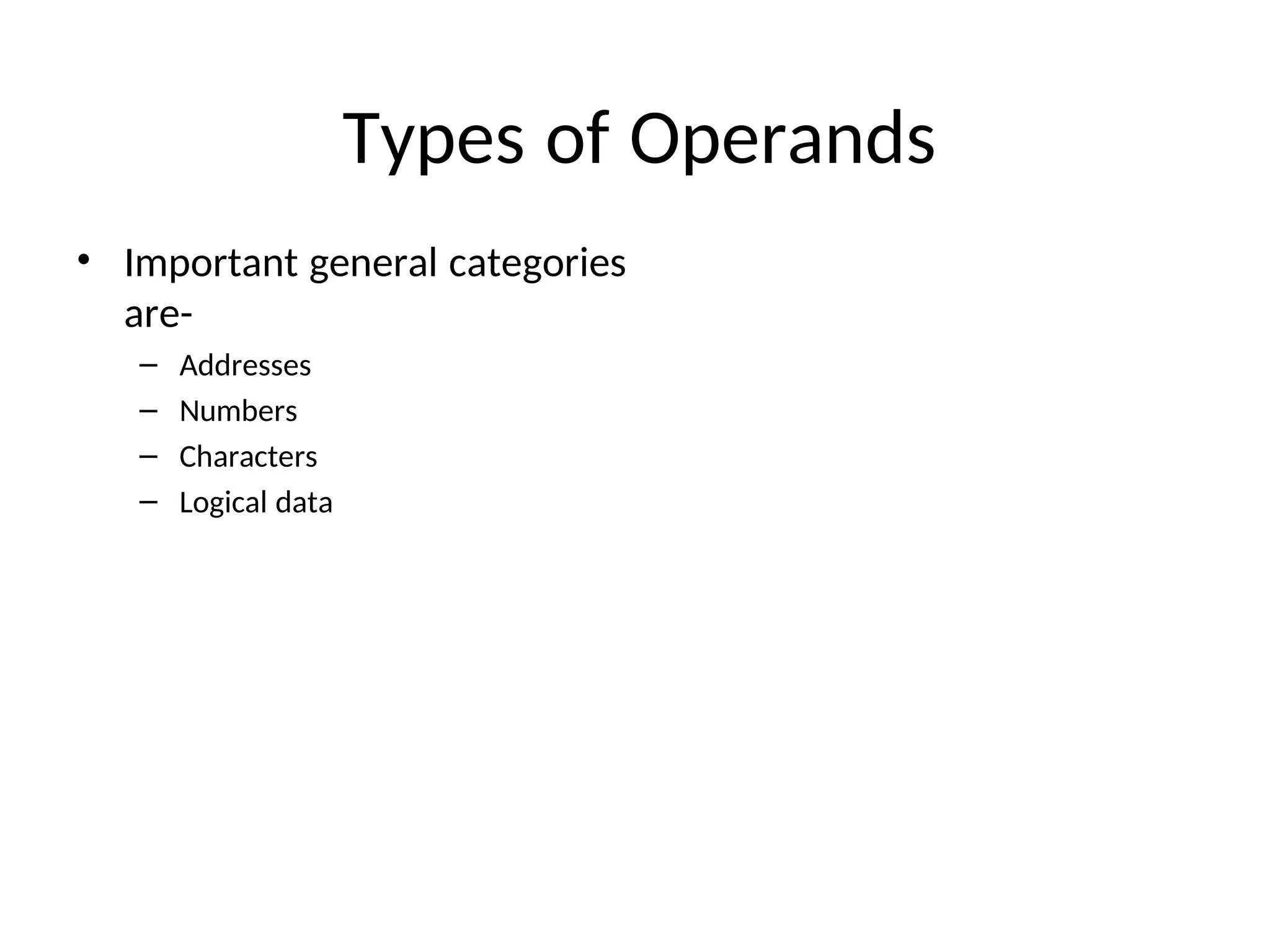 Types of Operands

• Important general categories are-
  – Addresses
  – Numbers
  – Characters
  – Logical data